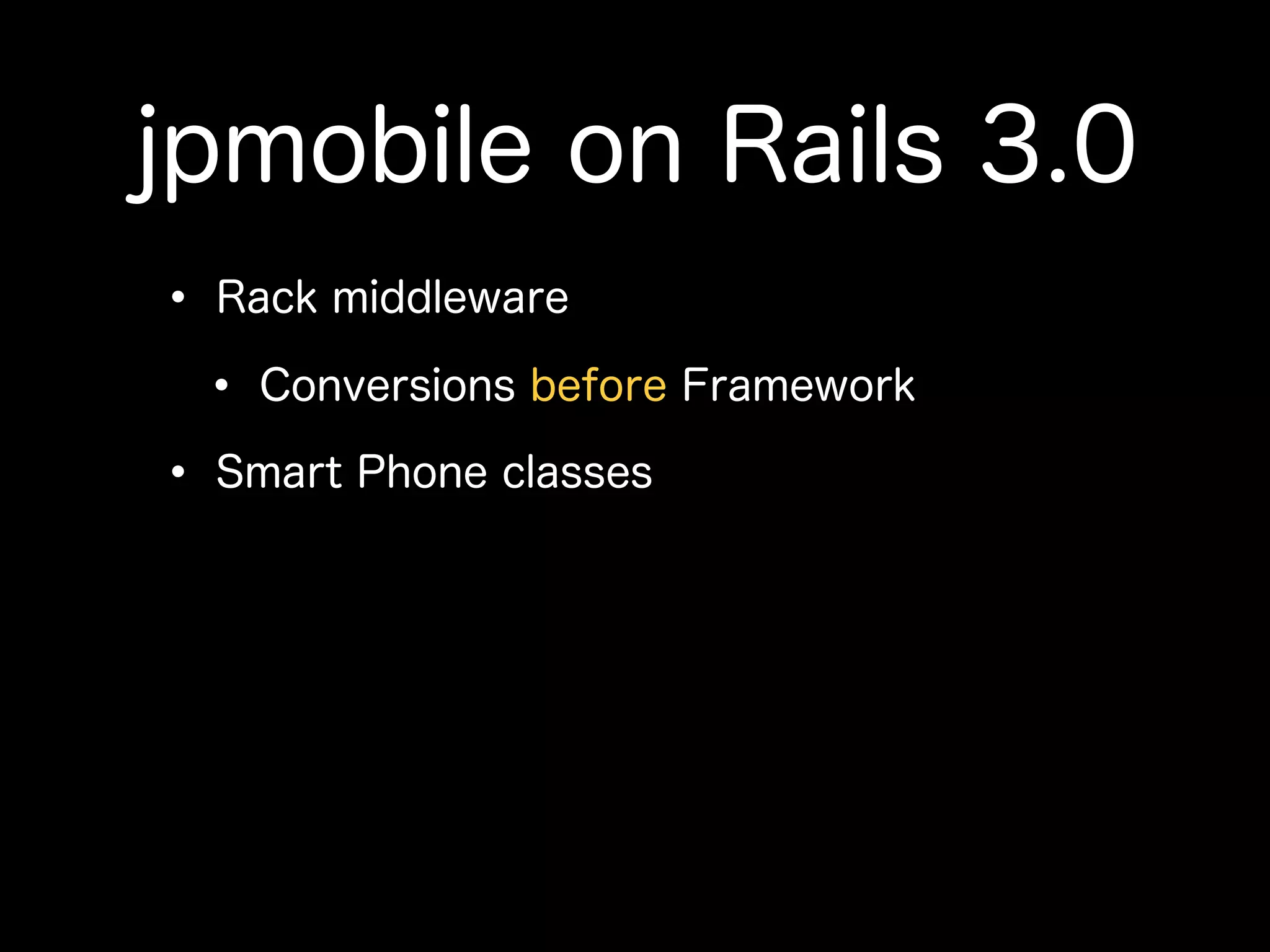 jpmobile on Rails 3.0

• Rack middleware

  • Conversions before Framework

• Smart Phone classes